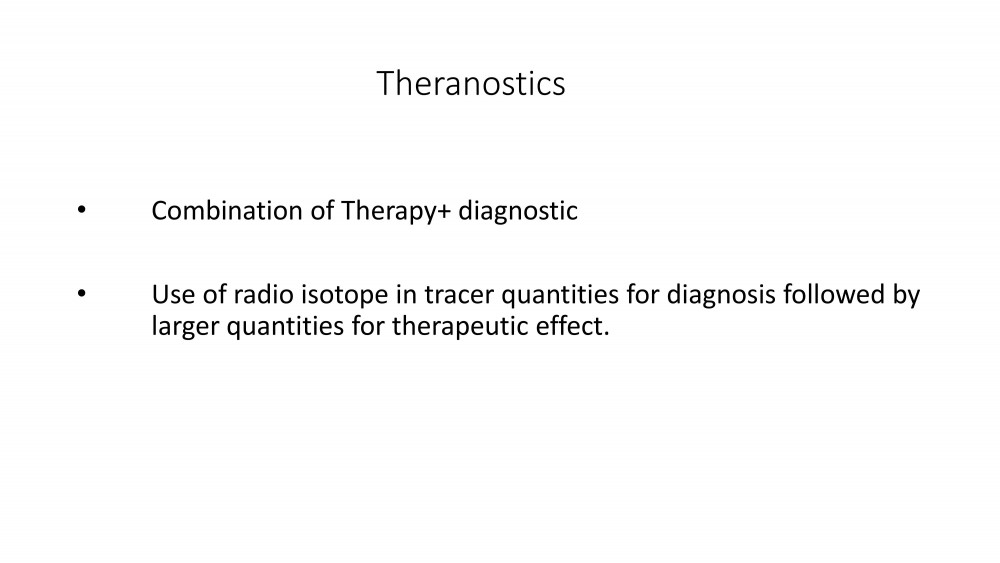 Theranostics

• Combination of Therapy+ diagnostic

• Use of radio isotope in tracer quantities for diagnosis followed by larger quantities for therapeutic effect.